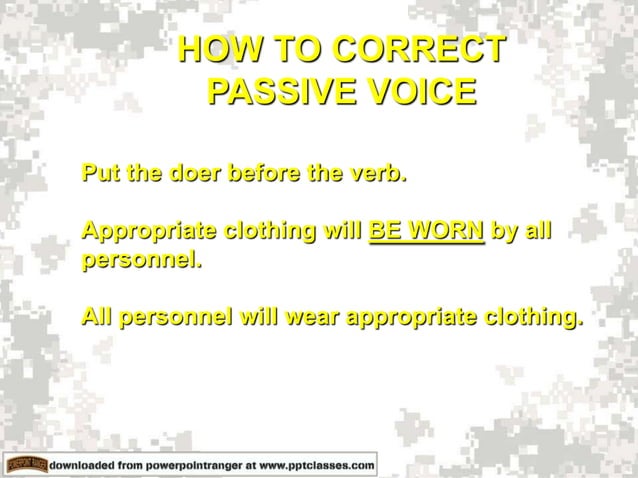 HOW TO CORRECT PASSIVE VOICE

Put the doer before the verb.

Appropriate clothing will BE WORN by all personnel.

All personnel will wear appropriate clothing.

POWERPOINT RANGER downloaded from powerpointranger at www.pptclasses.com